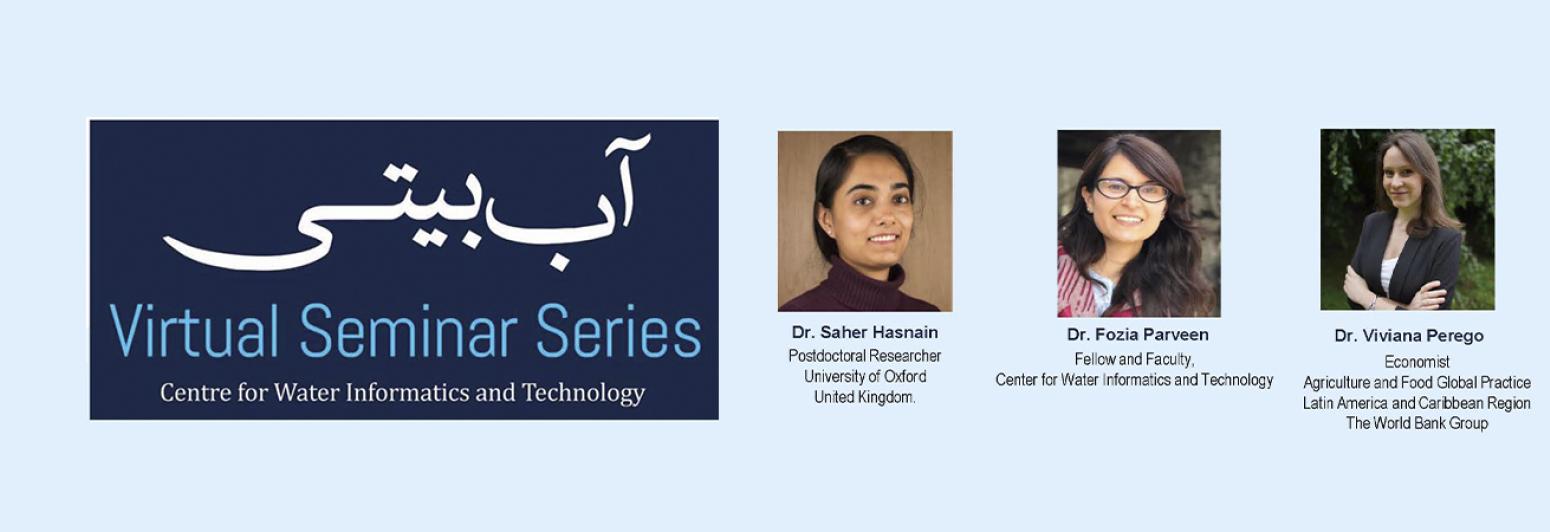 آب بیتی

Virtual Seminar Series

Centre for Water Informatics and Technology

Dr. Saher Hasnain
Postdoctoral Researcher
University of Oxford
United Kingdom.

Dr. Fozia Parveen
Fellow and Faculty,
Center for Water Informatics and Technology

Dr. Viviana Perego
Economist
Agriculture and Food Global Practice
Latin America and Caribbean Region
The World Bank Group